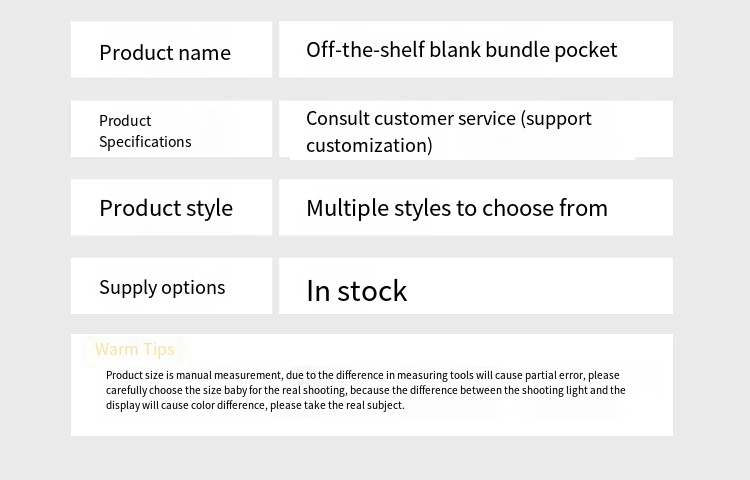 | Product name | Off-the-shelf blank bundle pocket |
|---|---|
| Product Specifications | Consult customer service (support customization) |
| Product style | Multiple styles to choose from |
| Supply options | In stock |

Warm Tips

Product size is manual measurement, due to the difference in measuring tools will cause partial error, please carefully choose the size baby for the real shooting, because the difference between the shooting light and the display will cause color difference, please take the real subject.